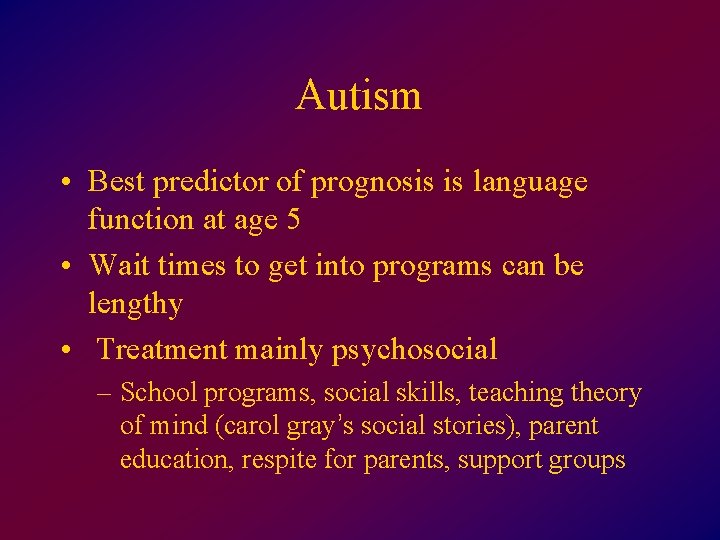 Autism

• Best predictor of prognosis is language function at age 5

• Wait times to get into programs can be lengthy

• Treatment mainly psychosocial

– School programs, social skills, teaching theory of mind (carol gray's social stories), parent education, respite for parents, support groups